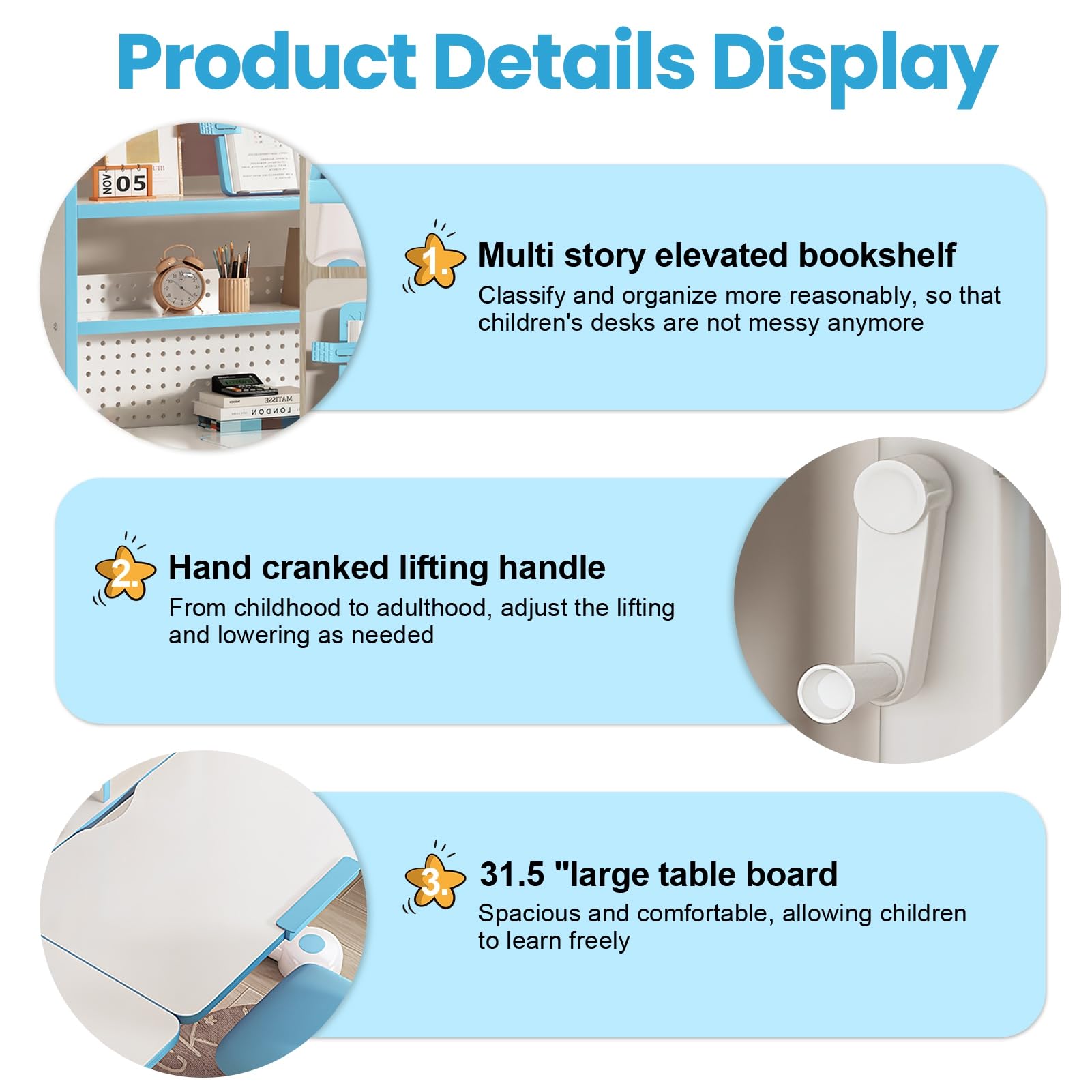 Product Details Display

NOV 05

MATISSE
LONDON

1. Multi story elevated bookshelf
Classify and organize more reasonably, so that children's desks are not messy anymore

2. Hand cranked lifting handle
From childhood to adulthood, adjust the lifting and lowering as needed

3. 31.5 "large table board
Spacious and comfortable, allowing children to learn freely